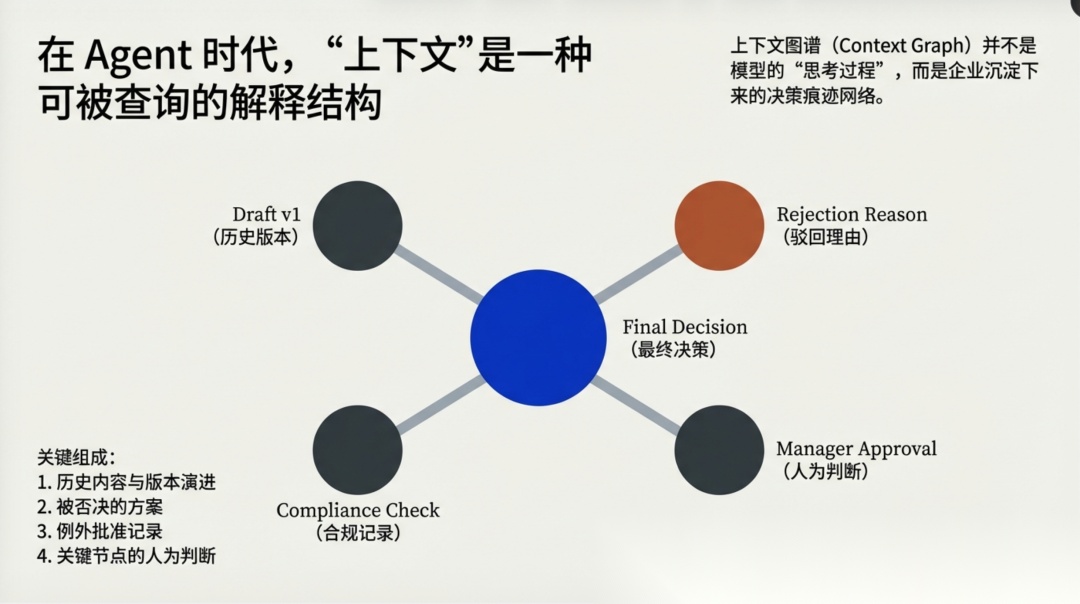 在 Agent 时代，“上下文”是一种可被查询的解释结构

上下文图谱（Context Graph）并不是模型的“思考过程”，而是企业沉淀下来的决策痕迹网络。

Draft v1
（历史版本）

Rejection Reason
（驳回理由）

Final Decision
（最终决策）

Compliance Check
（合规记录）

Manager Approval
（人为判断）

关键组成：
1. 历史内容与版本演进
2. 被否决的方案
3. 例外批准记录
4. 关键节点的人为判断